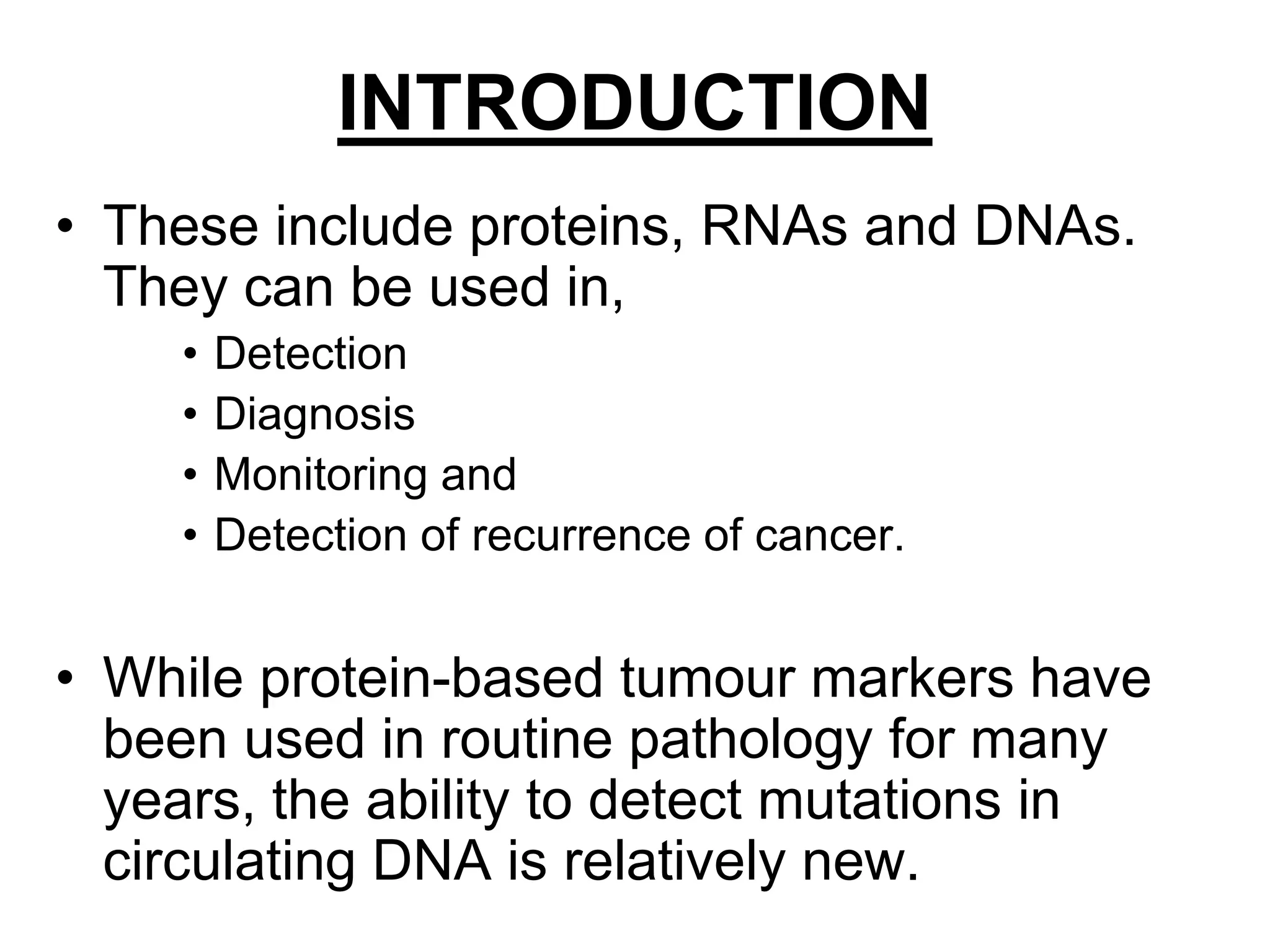 INTRODUCTION

• These include proteins, RNAs and DNAs. They can be used in,
  • Detection
  • Diagnosis
  • Monitoring and
  • Detection of recurrence of cancer.

• While protein-based tumour markers have been used in routine pathology for many years, the ability to detect mutations in circulating DNA is relatively new.